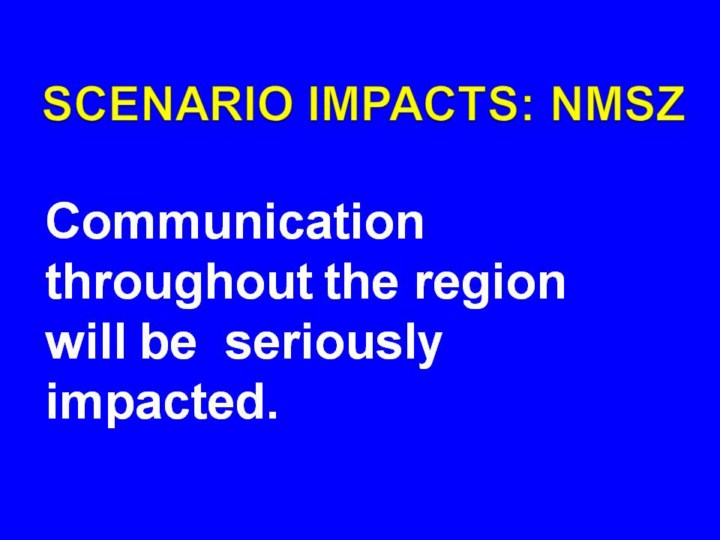 SCENARIO IMPACTS: NMSZ

Communication throughout the region will be seriously impacted.